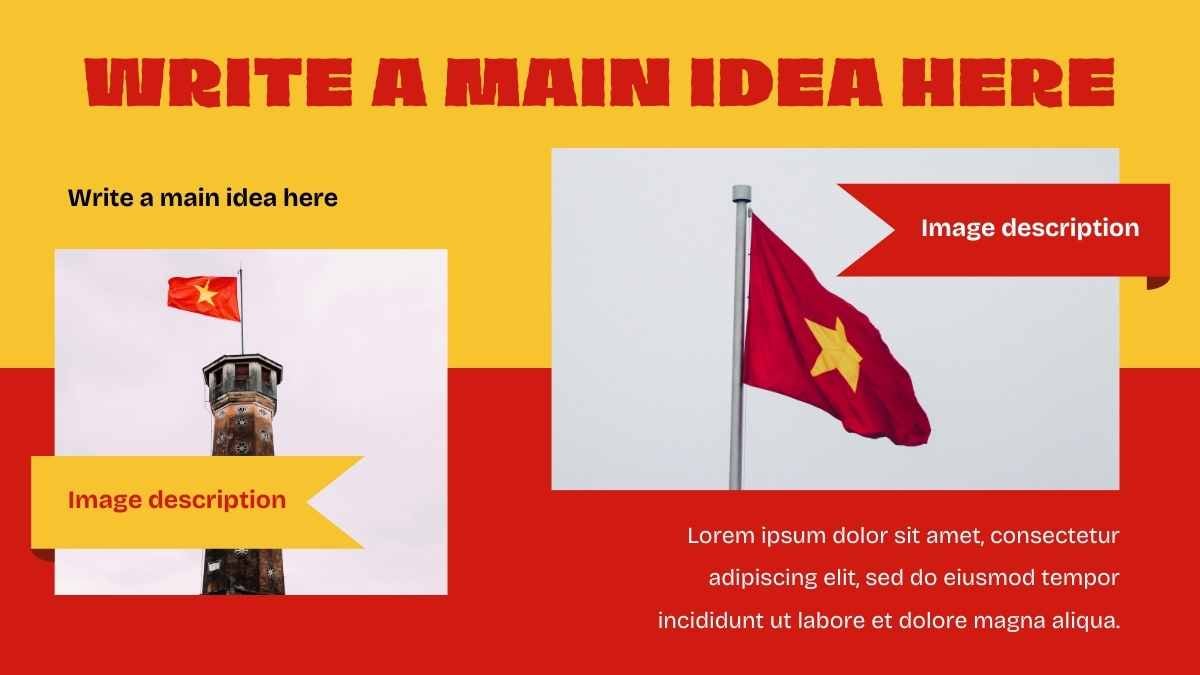 WRITE A MAIN IDEA HERE

Write a main idea here

Image description

Image description

Lorem ipsum dolor sit amet, consectetur adipiscing elit, sed do eiusmod tempor incididunt ut labore et dolore magna aliqua.